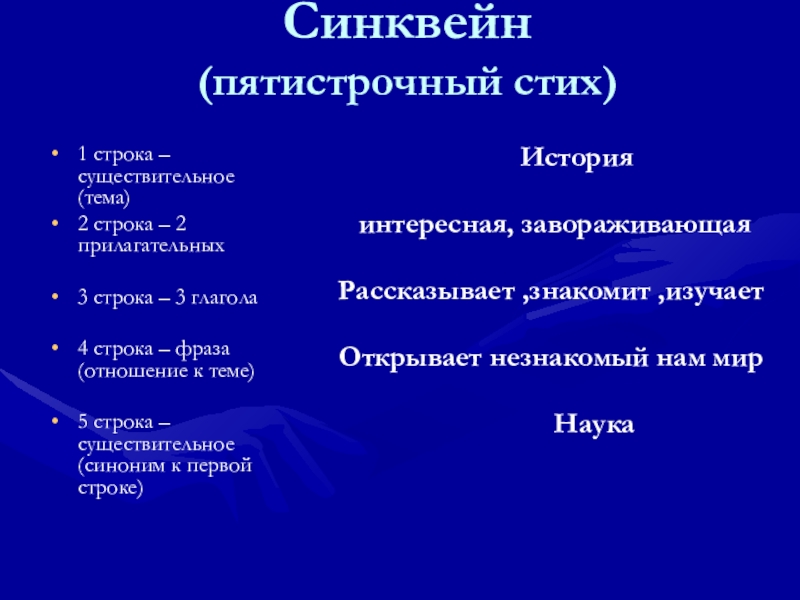 Синквейн
(пятистрочный стих)

• 1 строка – существительное (тема)
• 2 строка – 2 прилагательных
• 3 строка – 3 глагола
• 4 строка – фраза (отношение к теме)
• 5 строка – существительное (синоним к первой строке)

История

интересная, завораживающая

Рассказывает ,знакомит ,изучает

Открывает незнакомый нам мир

Наука